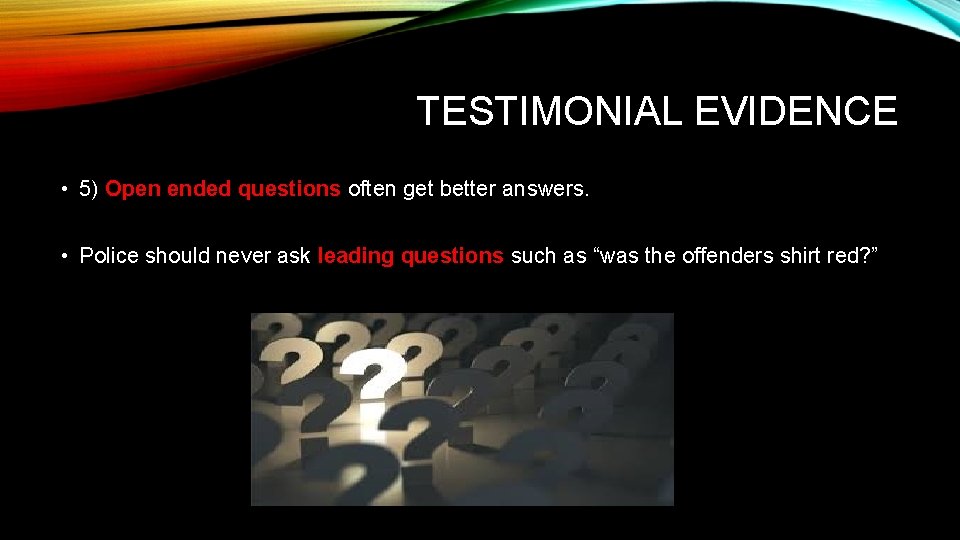 TESTIMONIAL EVIDENCE

• 5) Open ended questions often get better answers.

• Police should never ask leading questions such as “was the offenders shirt red?”